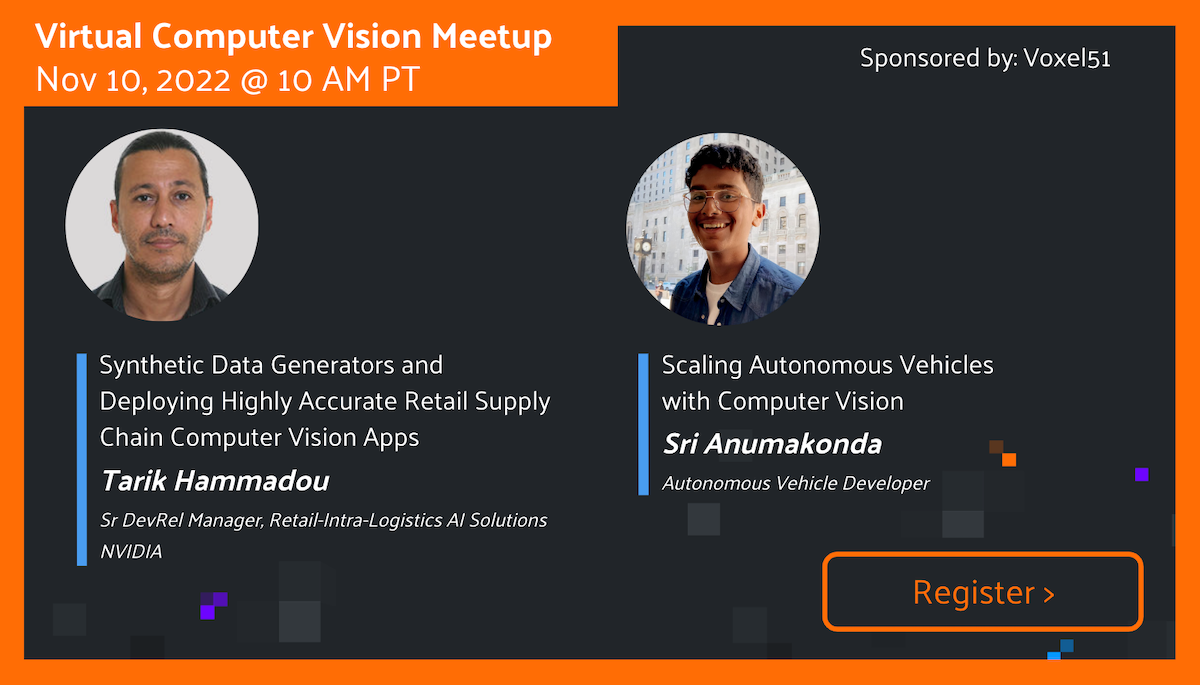 Virtual Computer Vision Meetup
Nov 10, 2022 @ 10 AM PT

Sponsored by: Voxel51

Synthetic Data Generators and Deploying Highly Accurate Retail Supply Chain Computer Vision Apps
Tarik Hammadou
Sr DevRel Manager, Retail-Intra-Logistics AI Solutions
NVIDIA

Scaling Autonomous Vehicles with Computer Vision
Sri Anumakonda
Autonomous Vehicle Developer

Register >